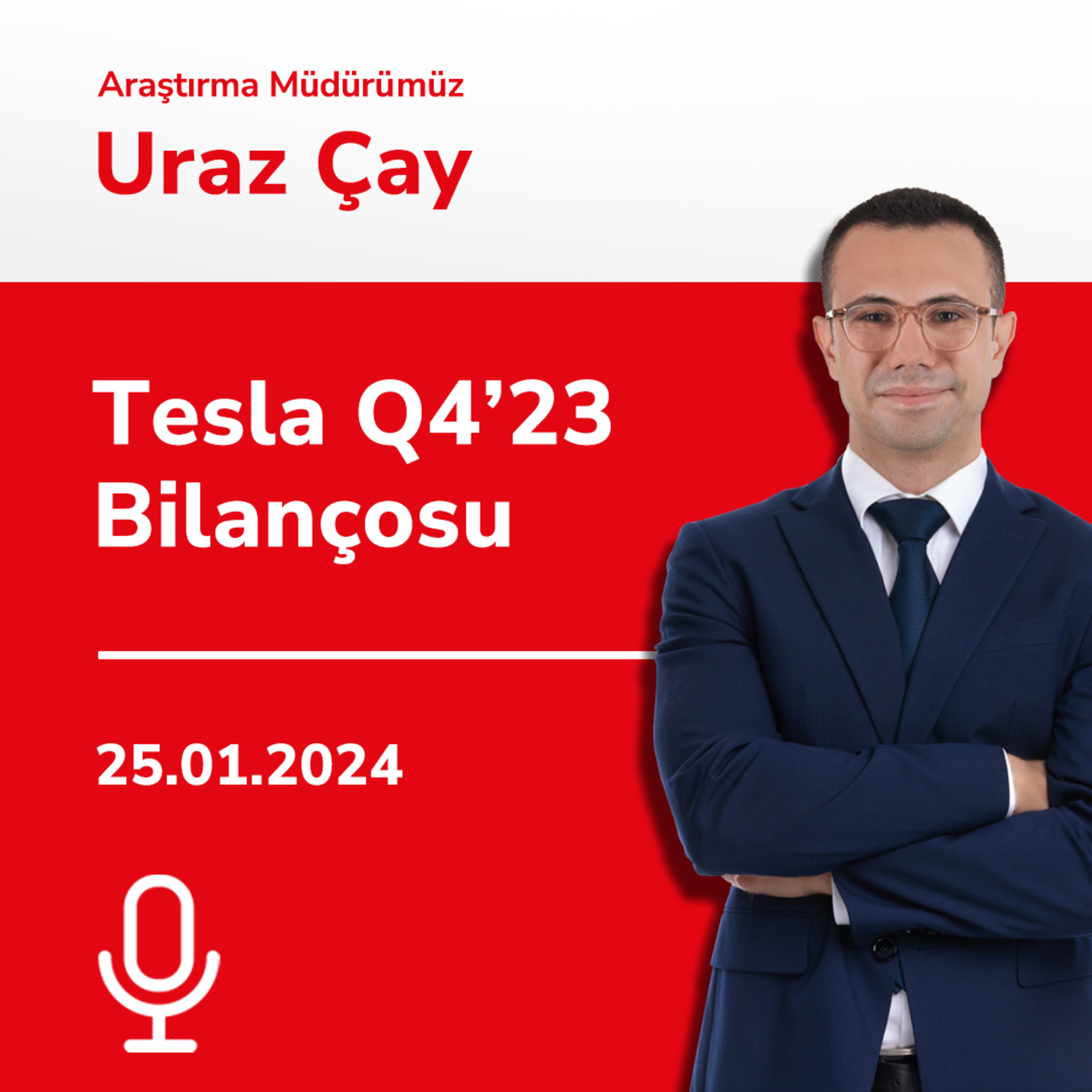 Araştırma Müdürümüz

Uraz Çay

Tesla Q4’23 Bilançosu

25.01.2024